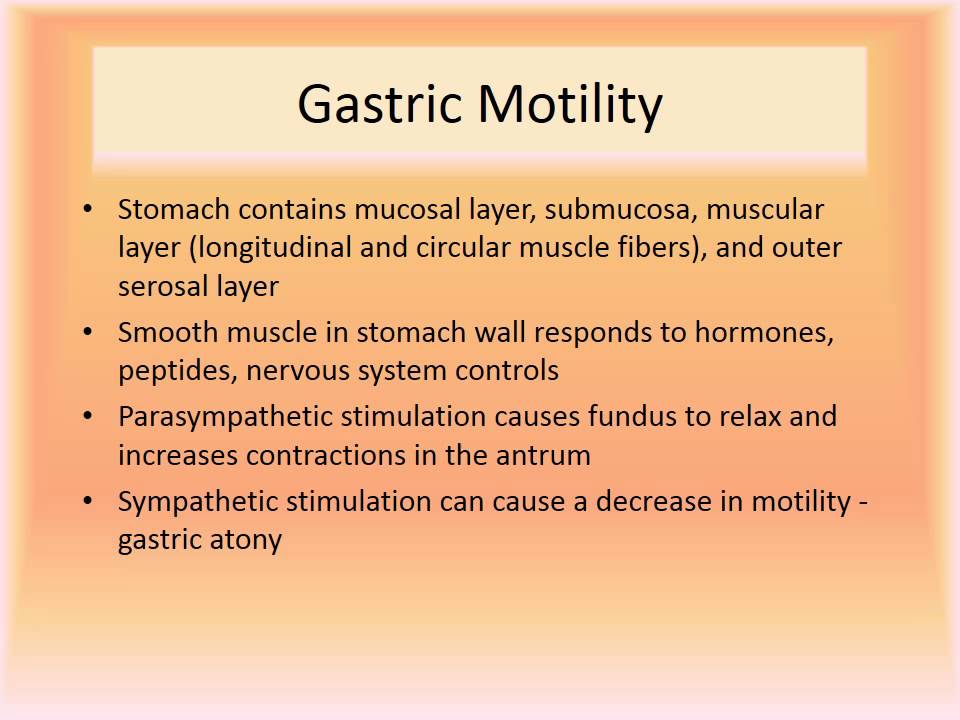 Gastric Motility

• Stomach contains mucosal layer, submucosa, muscular layer (longitudinal and circular muscle fibers), and outer serosal layer
• Smooth muscle in stomach wall responds to hormones, peptides, nervous system controls
• Parasympathetic stimulation causes fundus to relax and increases contractions in the antrum
• Sympathetic stimulation can cause a decrease in motility - gastric atony